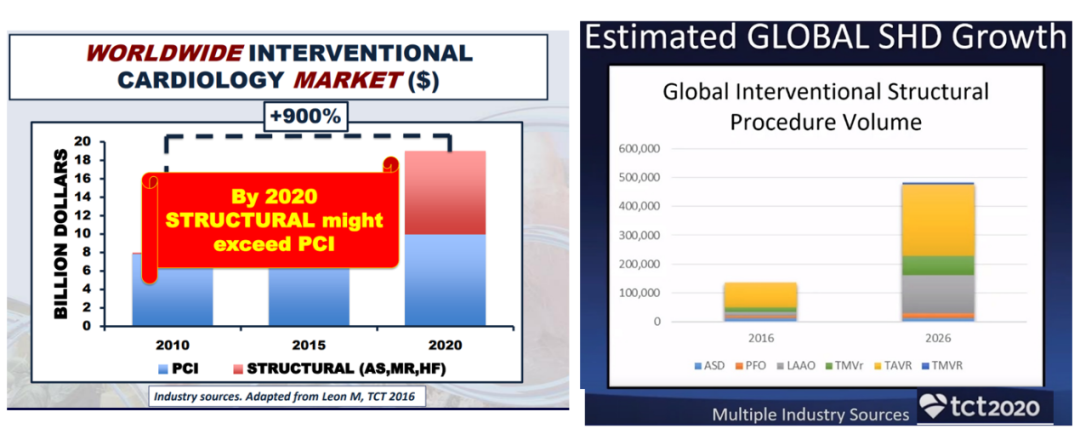 WORLDWIDE INTERVENTIONAL CARDIOLOGY MARKET ($)

+900%

BILLION DOLLARS

20
18
16
14
12
10
8
6
4
2
0

By 2020 STRUCTURAL might exceed PCI

2010
2015
2020

PCI
STRUCTURAL (AS,MR,HF)

Industry sources. Adapted from Leon M, TCT 2016

Estimated GLOBAL SHD Growth

Global Interventional Structural Procedure Volume

600,000
500,000
400,000
300,000
200,000
100,000
0

2016
2026

ASD
PFO
LAAO
TMVr
TAVR
TMVR

Multiple Industry Sources

tct2020